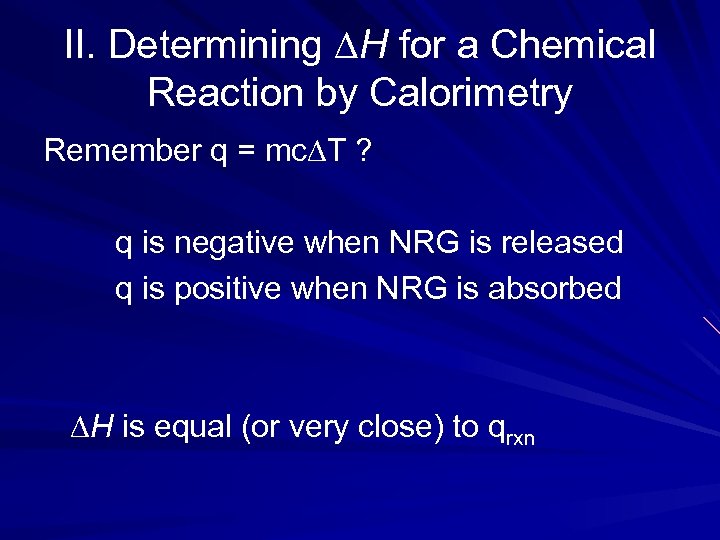 II. Determining $\Delta H$ for a Chemical Reaction by Calorimetry

Remember $q = mc\Delta T$ ?

q is negative when NRG is released

q is positive when NRG is absorbed

$\Delta H$ is equal (or very close) to $q_{rxn}$